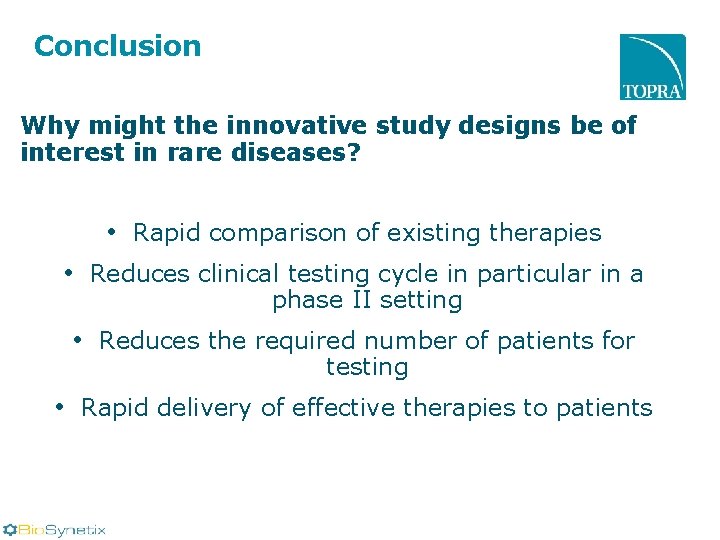 Conclusion

TOPRA

Why might the innovative study designs be of interest in rare diseases?

• Rapid comparison of existing therapies

• Reduces clinical testing cycle in particular in a phase II setting

• Reduces the required number of patients for testing

• Rapid delivery of effective therapies to patients

BioSynetix